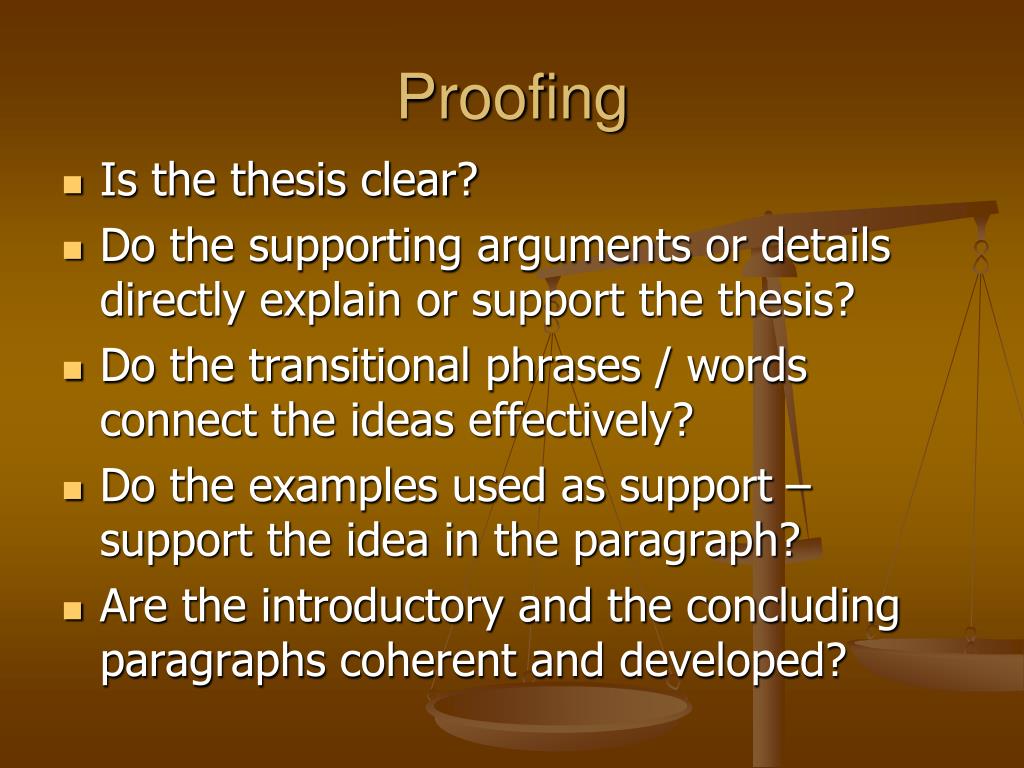 Proofing

- Is the thesis clear?
- Do the supporting arguments or details directly explain or support the thesis?
- Do the transitional phrases / words connect the ideas effectively?
- Do the examples used as support – support the idea in the paragraph?
- Are the introductory and the concluding paragraphs coherent and developed?